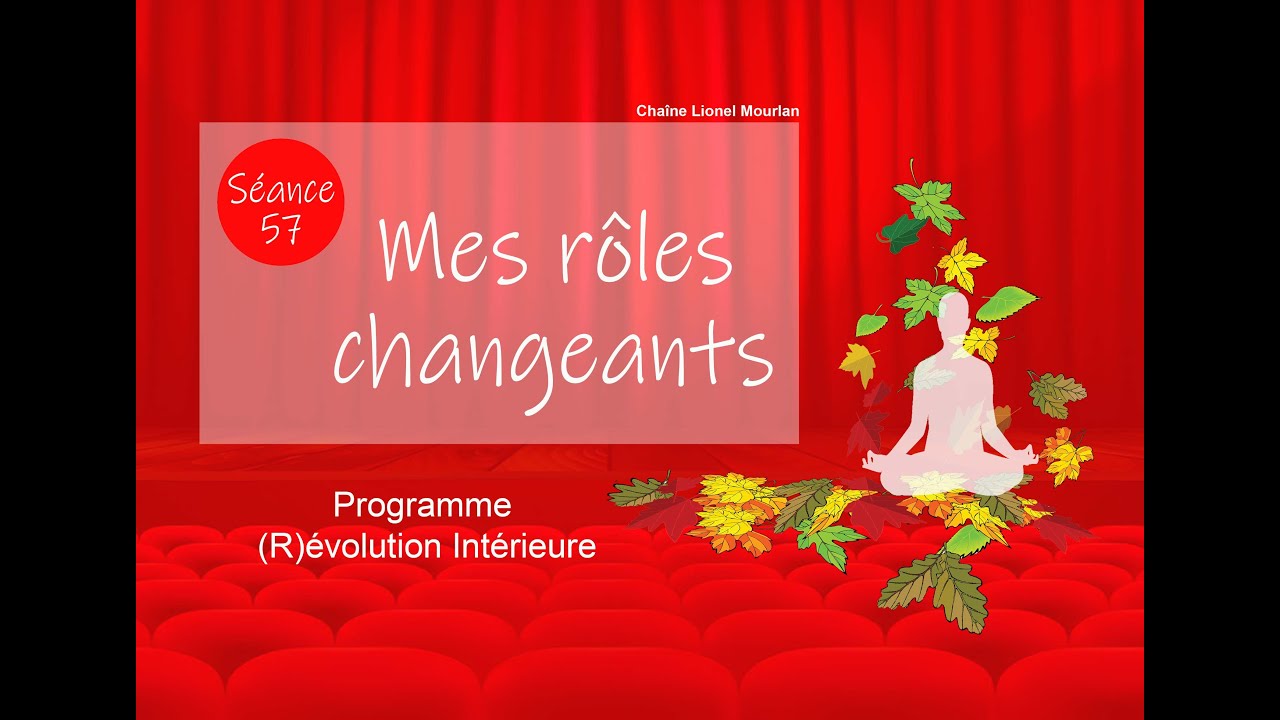 Chaîne Lionel Mourlan

Séance 57

Mes rôles changeants

Programme
(R)évolution Intérieure